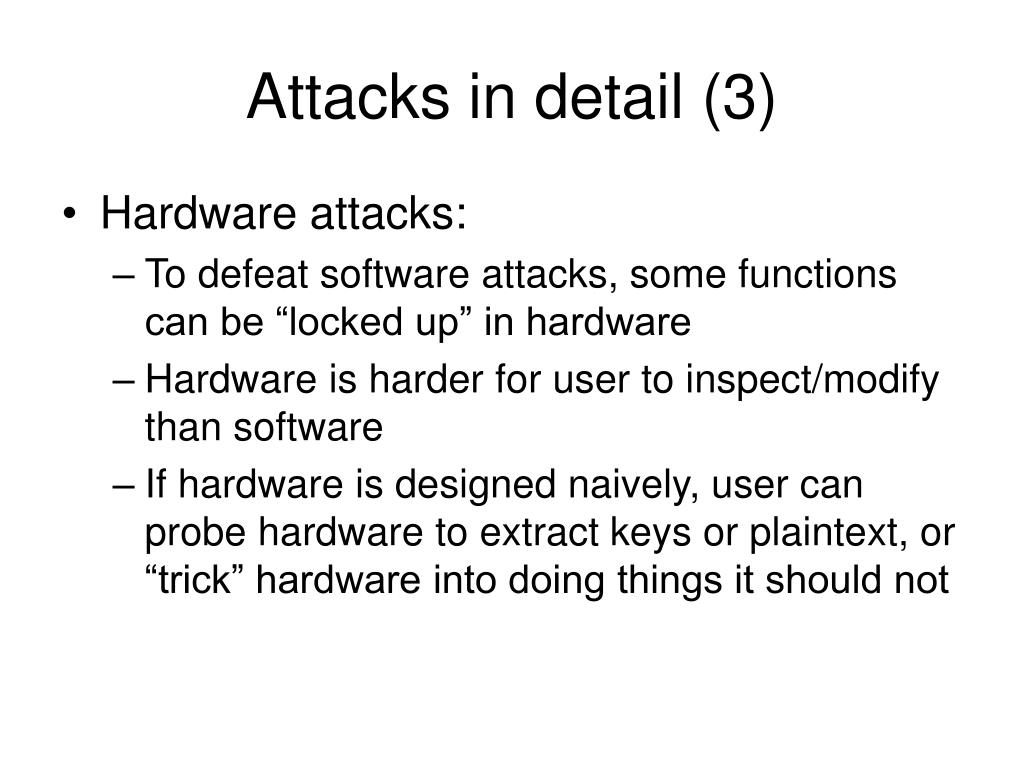 Attacks in detail (3)

• Hardware attacks:
– To defeat software attacks, some functions can be “locked up” in hardware
– Hardware is harder for user to inspect/modify than software
– If hardware is designed naively, user can probe hardware to extract keys or plaintext, or “trick” hardware into doing things it should not